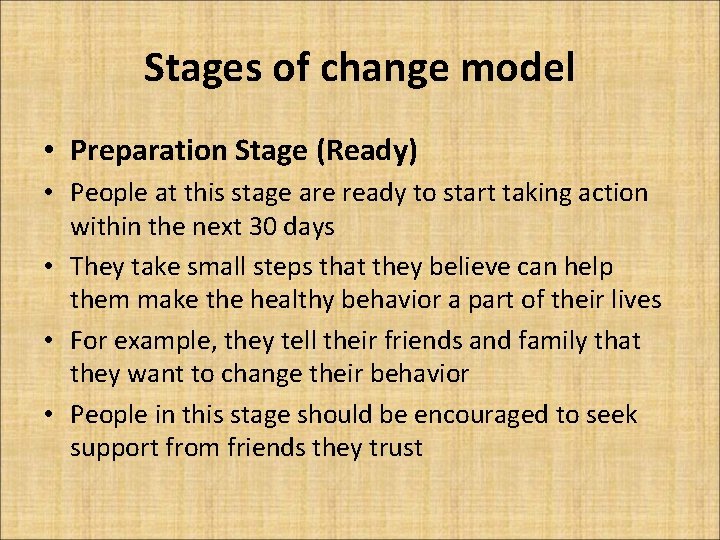 Stages of change model

• Preparation Stage (Ready)
• People at this stage are ready to start taking action within the next 30 days
• They take small steps that they believe can help them make the healthy behavior a part of their lives
• For example, they tell their friends and family that they want to change their behavior
• People in this stage should be encouraged to seek support from friends they trust